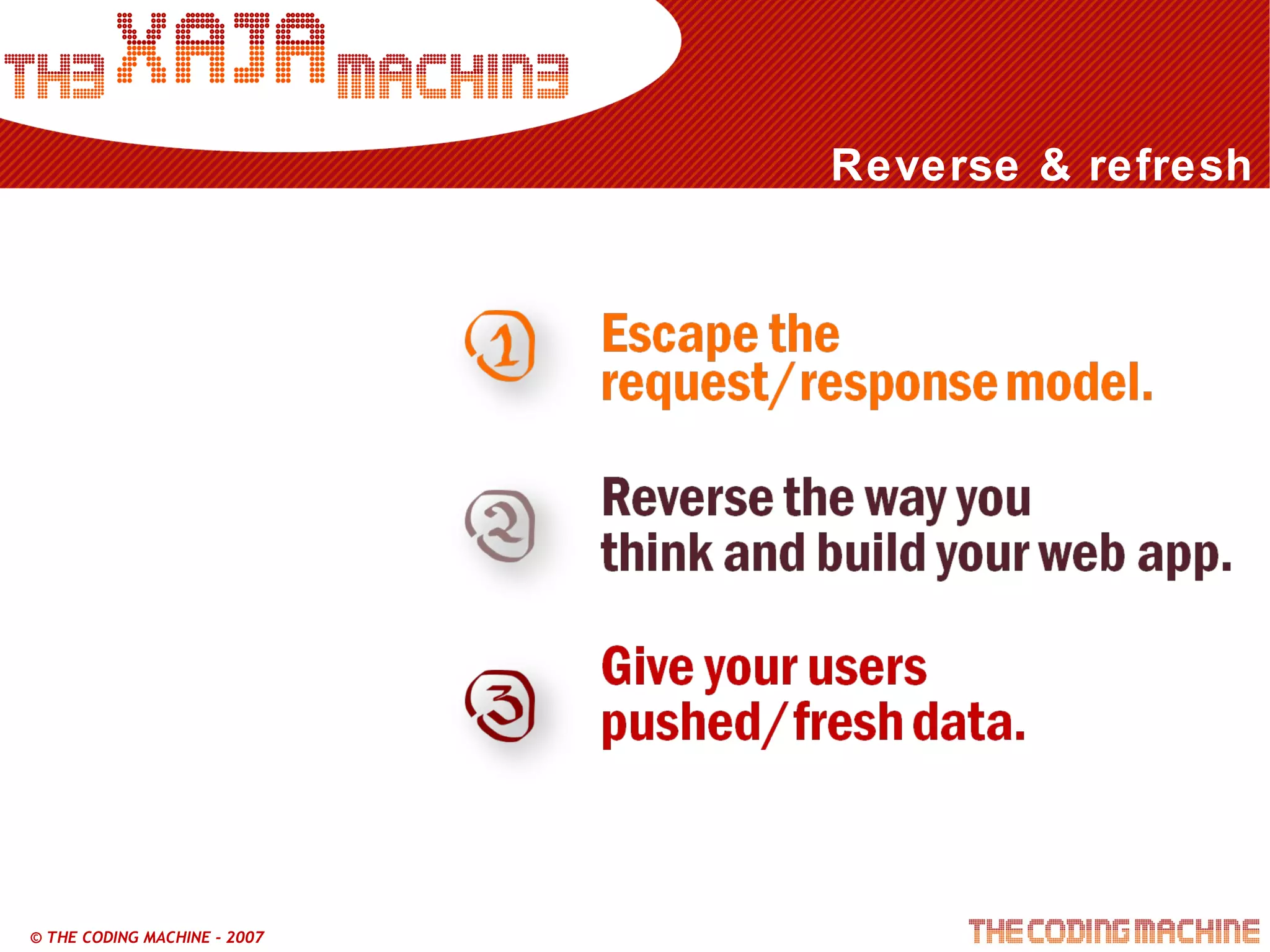 THE XAJA MACHINE

Reverse & refresh

1 Escape the request/response model.

2 Reverse the way you think and build your web app.

3 Give your users pushed/fresh data.

© THE CODING MACHINE - 2007

THE CODING MACHINE